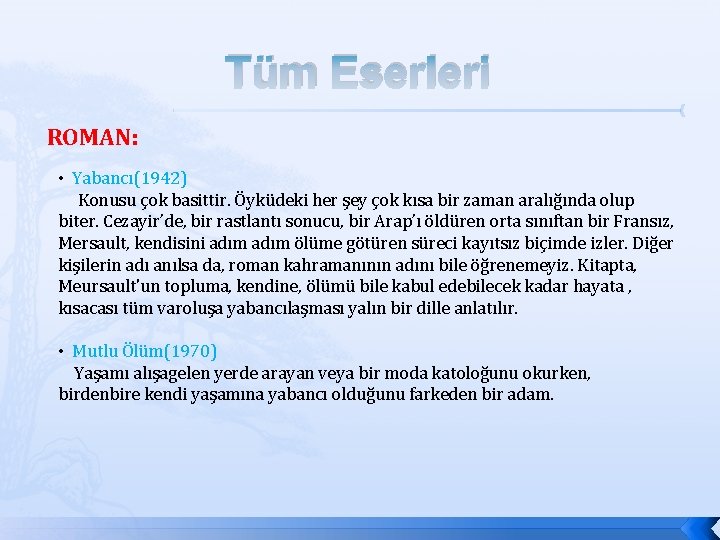 Tüm Eserleri

ROMAN:

• Yabancı(1942)
Konusu çok basittir. Öyküdeki her şey çok kısa bir zaman aralığında olup biter. Cezayir'de, bir rastlantı sonucu, bir Arap'ı öldüren orta sınıftan bir Fransız, Mersault, kendisini adım adım ölüme götüren süreci kayıtsız biçimde izler. Diğer kişilerin adı anılsa da, roman kahramanının adını bile öğrenemeyiz. Kitapta, Meursault'un topluma, kendine, ölümü bile kabul edebilecek kadar hayata , kısacası tüm varoluşa yabancılaşması yalın bir dille anlatılır.

• Mutlu Ölüm(1970)
Yaşamı alışagelen yerde arayan veya bir moda katoloğunu okurken, birdenbire kendi yaşamına yabancı olduğunu farkeden bir adam.